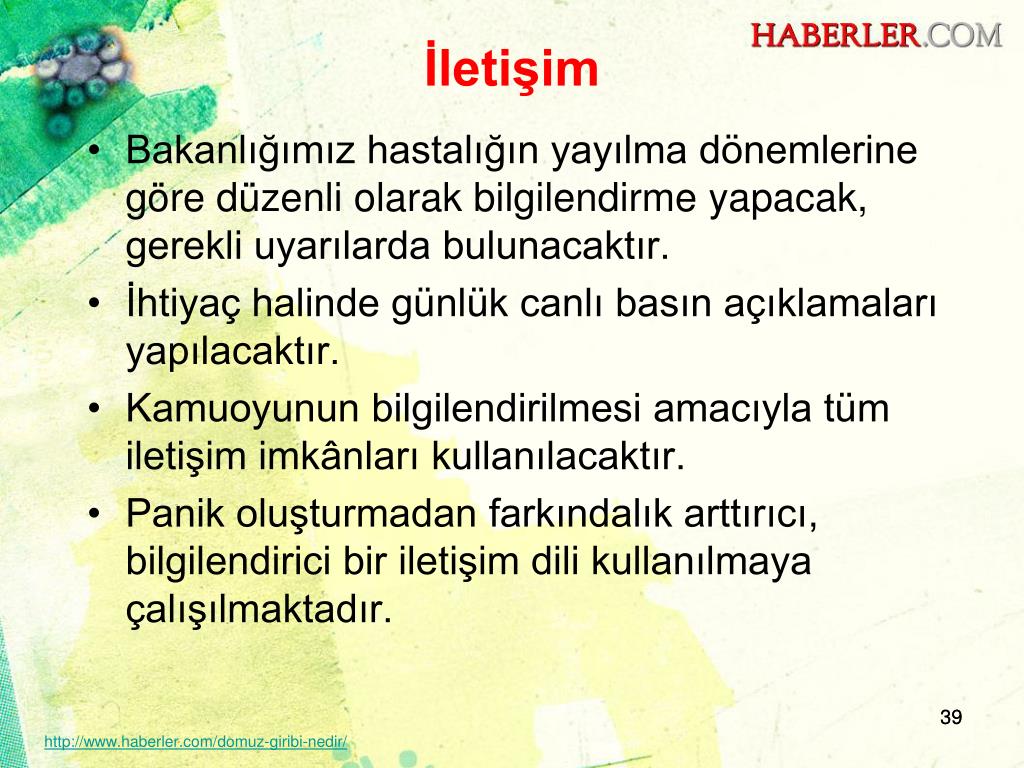 HABERLER.COM

İletişim

• Bakanlığımız hastalığın yayılma dönemlerine göre düzenli olarak bilgilendirme yapacak, gerekli uyarılarda bulunacaktır.
• İhtiyaç halinde günlük canlı basın açıklamaları yapılacaktır.
• Kamuoyunun bilgilendirilmesi amacıyla tüm iletişim imkânları kullanılacaktır.
• Panik oluşturmadan farkındalık arttırıcı, bilgilendirici bir iletişim dili kullanılmaya çalışılmaktadır.

39

http://www.haberler.com/domuz-giribi-nedir/